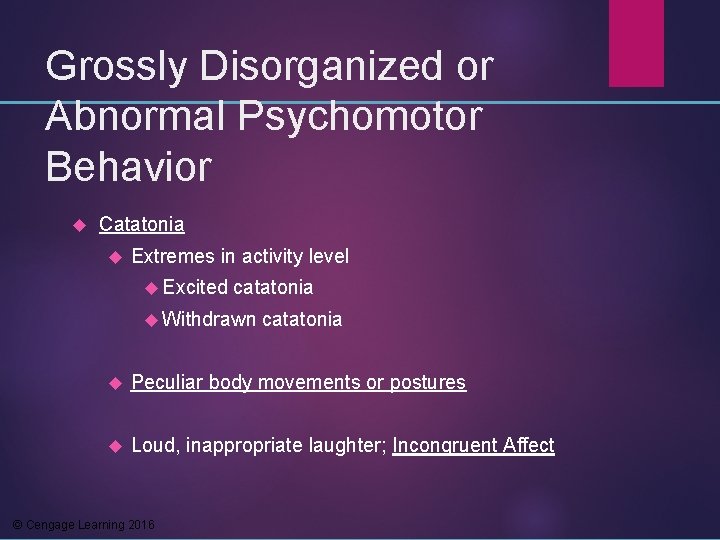 Grossly Disorganized or Abnormal Psychomotor Behavior

Catatonia

Extremes in activity level

Excited catatonia

Withdrawn catatonia

Peculiar body movements or postures

Loud, inappropriate laughter; Incongruent Affect

© Cengage Learning 2016